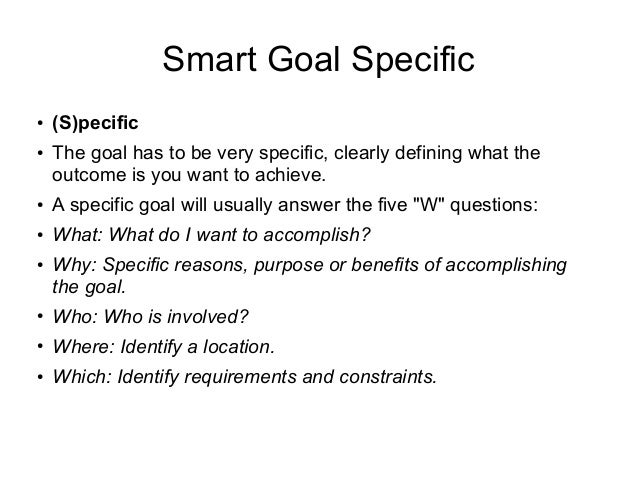 Smart Goal Specific

• (S)pecific

• The goal has to be very specific, clearly defining what the outcome is you want to achieve.

• A specific goal will usually answer the five "W" questions:

• What: What do I want to accomplish?

• Why: Specific reasons, purpose or benefits of accomplishing the goal.

• Who: Who is involved?

• Where: Identify a location.

• Which: Identify requirements and constraints.